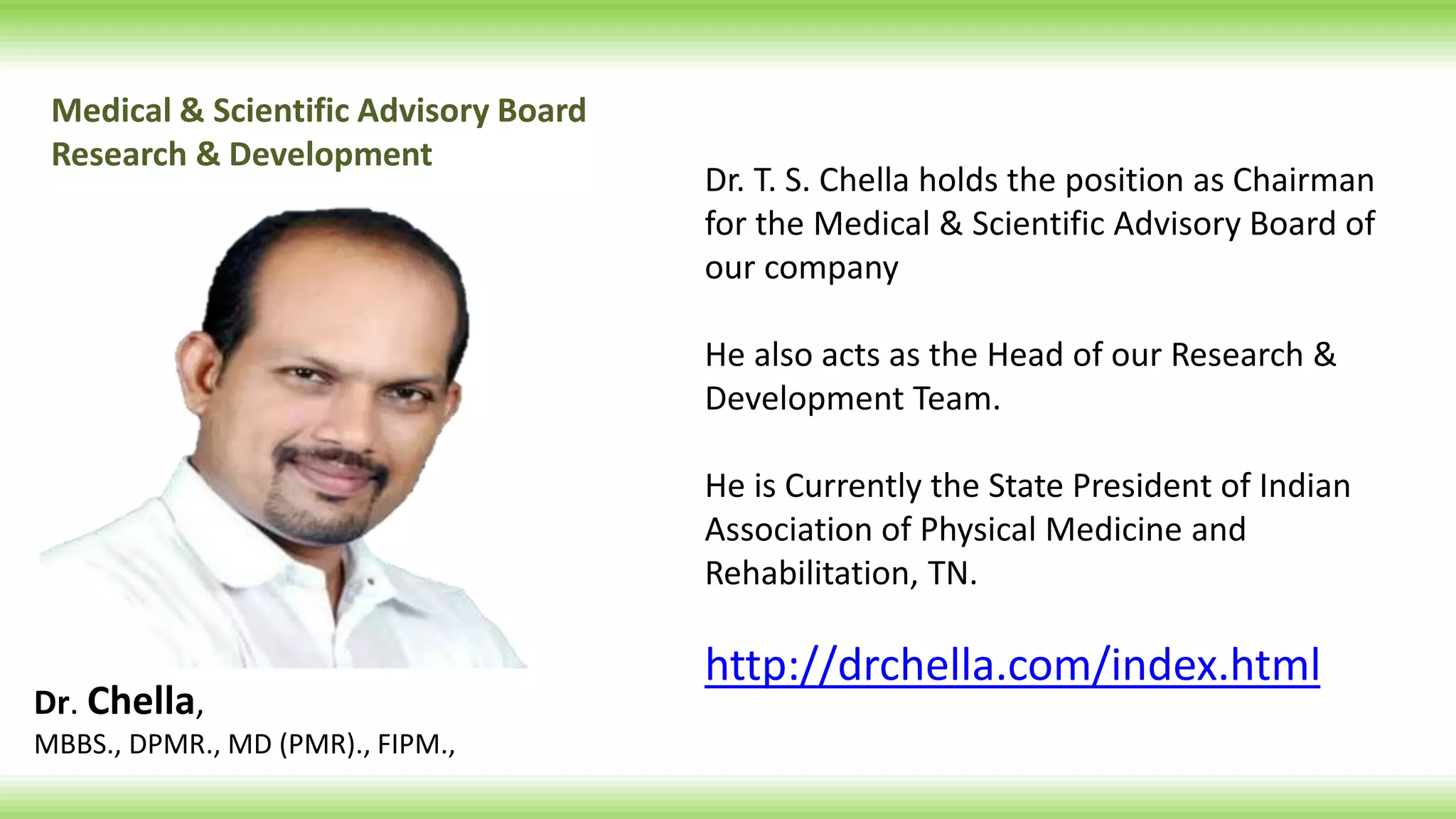 Medical & Scientific Advisory Board
Research & Development

Dr. Chella,
MBBS., DPMR., MD (PMR)., FIPM.,

Dr. T. S. Chella holds the position as Chairman for the Medical & Scientific Advisory Board of our company

He also acts as the Head of our Research & Development Team.

He is Currently the State President of Indian Association of Physical Medicine and Rehabilitation, TN.

http://drchella.com/index.html